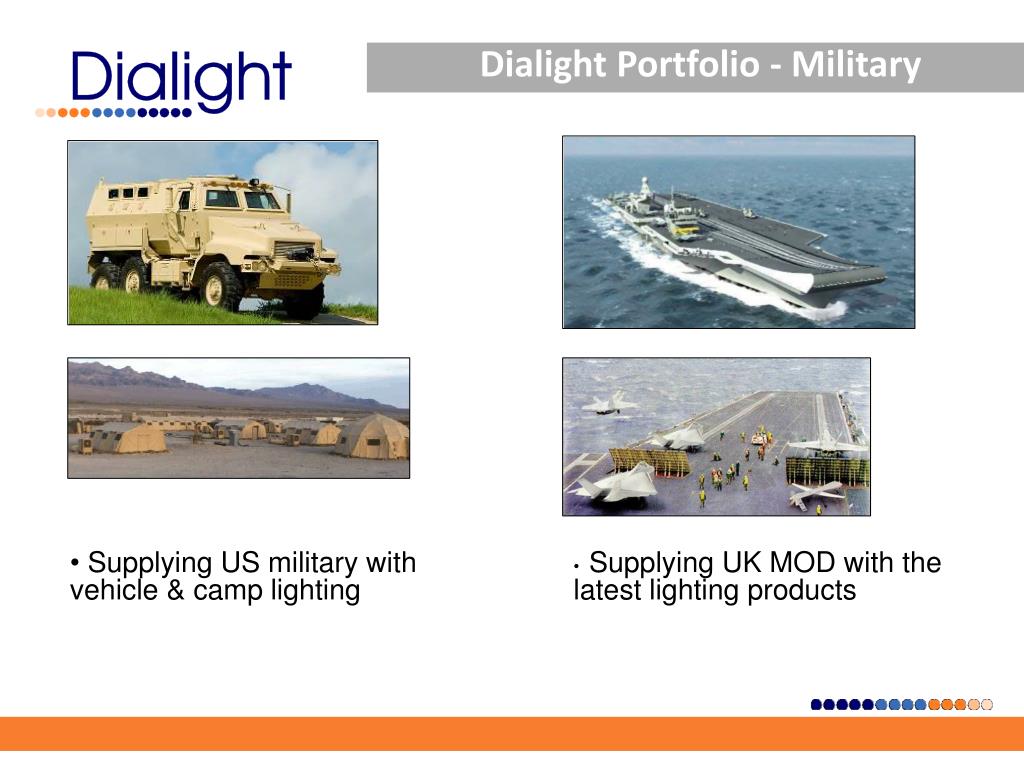 Dialight

Dialight Portfolio - Military

• Supplying US military with vehicle & camp lighting

• Supplying UK MOD with the latest lighting products